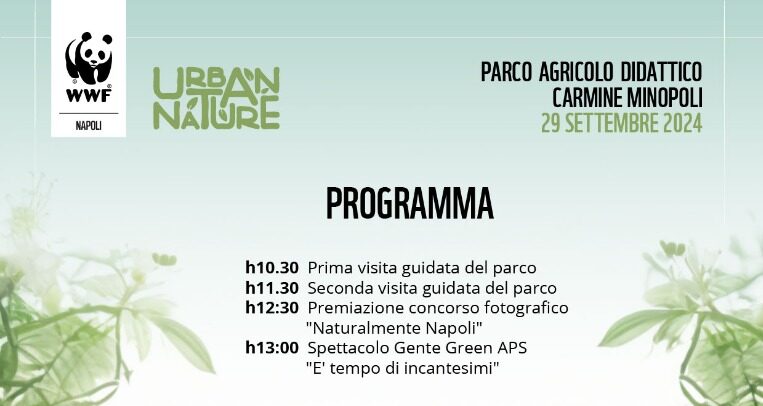 WWF®
NAPOLI

URBAN NATURE

PARCO AGRICOLO DIDATTICO
CARMINE MINOPOLI
29 SETTEMBRE 2024

PROGRAMMA

h10.30 Prima visita guidata del parco
h11.30 Seconda visita guidata del parco
h12:30 Premiazione concorso fotografico "Naturalmente Napoli"
h13:00 Spettacolo Gente Green APS "E' tempo di incantesimi"